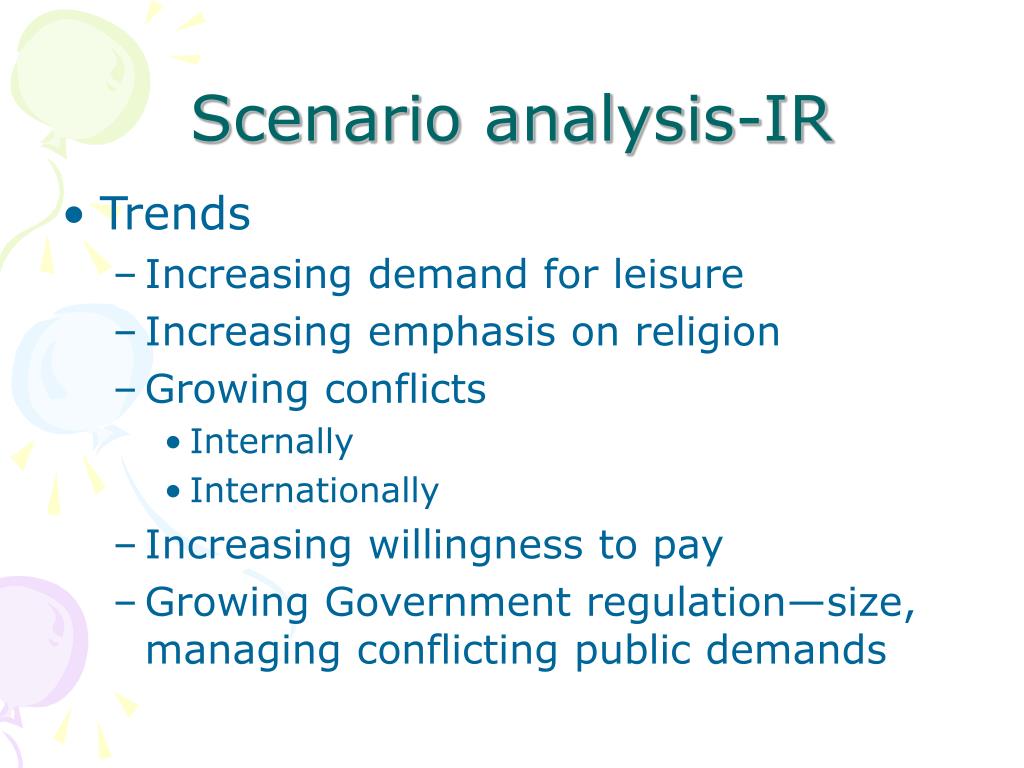 Scenario analysis-IR

• Trends
  – Increasing demand for leisure
  – Increasing emphasis on religion
  – Growing conflicts
    • Internally
    • Internationally
  – Increasing willingness to pay
  – Growing Government regulation—size, managing conflicting public demands